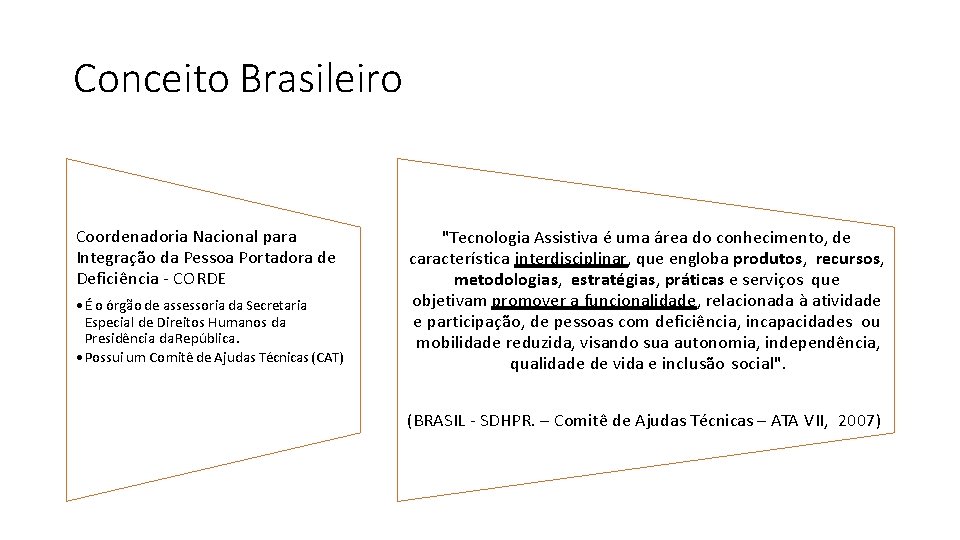 Conceito Brasileiro

Coordenadoria Nacional para Integração da Pessoa Portadora de Deficiência - CORDE

• É o órgão de assessoria da Secretaria Especial de Direitos Humanos da Presidência daRepública.
• Possui um Comitê de Ajudas Técnicas (CAT)

"Tecnologia Assistiva é uma área do conhecimento, de característica interdisciplinar, que engloba produtos, recursos, metodologias, estratégias, práticas e serviços que objetivam promover a funcionalidade, relacionada à atividade e participação, de pessoas com deficiência, incapacidades ou mobilidade reduzida, visando sua autonomia, independência, qualidade de vida e inclusão social".

(BRASIL - SDHPR. – Comitê de Ajudas Técnicas – ATA VII, 2007)